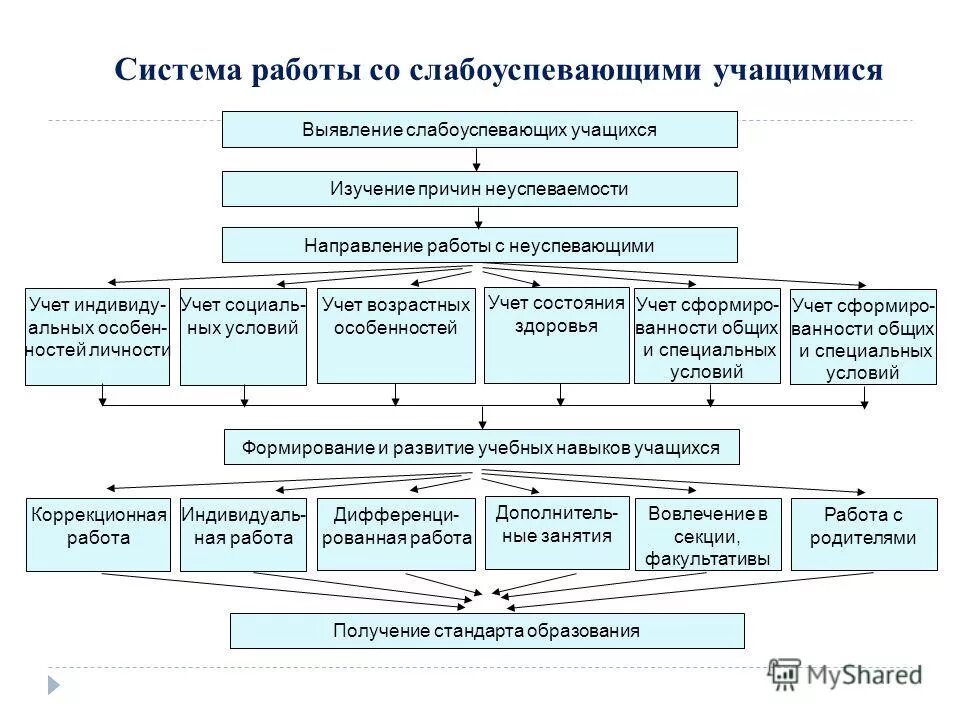 Система работы со слабоуспевающими учащимися

Выявление слабоуспевающих учащихся

Изучение причин неуспеваемости

Направление работы с неуспевающими

Учет индивидуальных особенностей личности

Учет социальных условий

Учет возрастных особенностей

Учет состояния здоровья

Учет сформированности общих и специальных условий

Учет сформированности общих и специальных условий

Формирование и развитие учебных навыков учащихся

Коррекционная работа

Индивидуальная работа

Дифференцированная работа

Дополнительные занятия

Вовлечение в секции, факультативы

Работа с родителями

Получение стандарта образования

MyShared